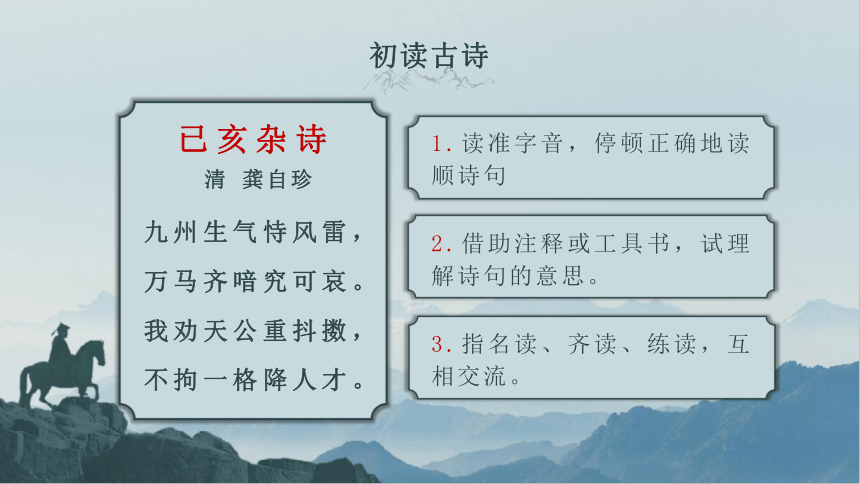 初读古诗

已亥杂诗
清 龚自珍

九州生气恃风雷，
万马齐喑究可哀。
我劝天公重抖擞，
不拘一格降人才。

1. 读准字音，停顿正确地读顺诗句

2. 借助注释或工具书，试理解诗句的意思。

3. 指名读、齐读、练读，互相交流。